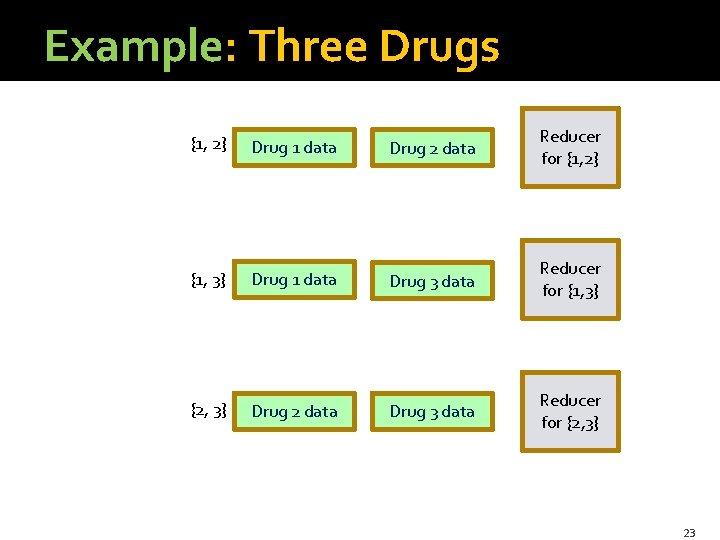 Example: Three Drugs

{1, 2} Drug 1 data Drug 2 data Reducer for {1,2}

{1, 3} Drug 1 data Drug 3 data Reducer for {1,3}

{2, 3} Drug 2 data Drug 3 data Reducer for {2,3}

23